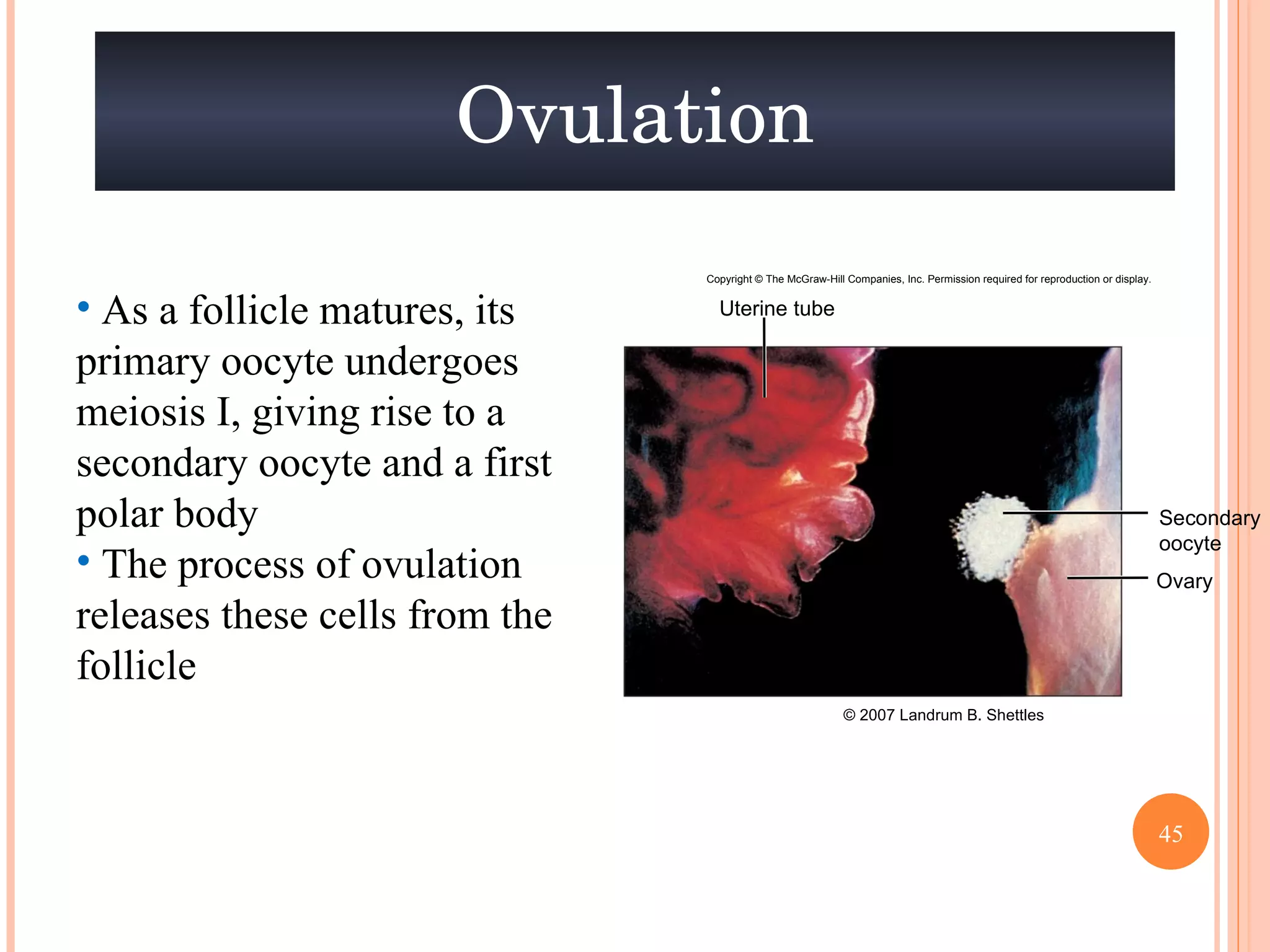 Ovulation

• As a follicle matures, its primary oocyte undergoes meiosis I, giving rise to a secondary oocyte and a first polar body

• The process of ovulation releases these cells from the follicle

Copyright © The McGraw-Hill Companies, Inc. Permission required for reproduction or display.

Uterine tube

Secondary oocyte

Ovary

© 2007 Landrum B. Shettles

45